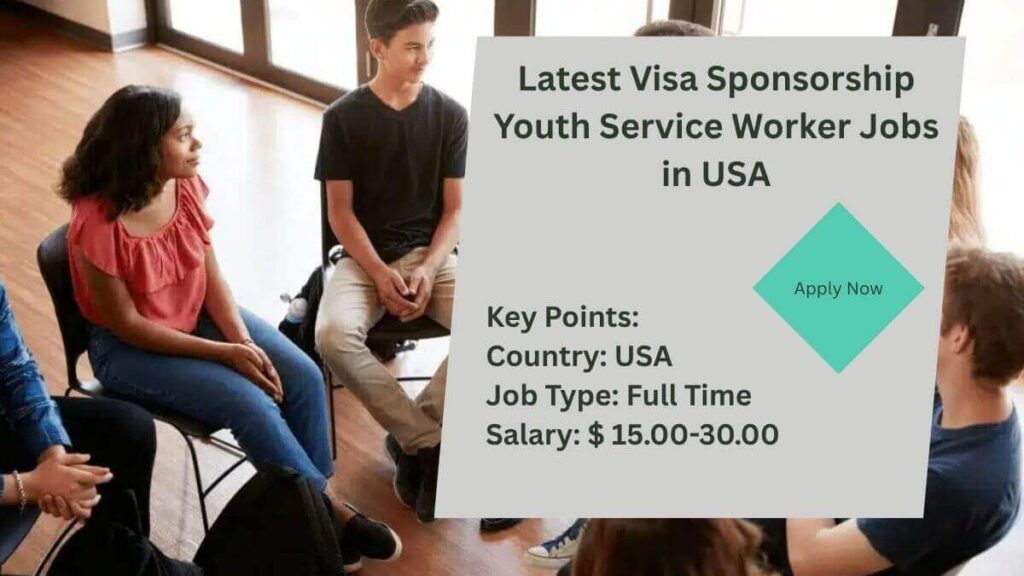 Latest Visa Sponsorship Youth Service Worker Jobs in USA

Apply Now

Key Points:
Country: USA
Job Type: Full Time
Salary: $ 15.00-30.00